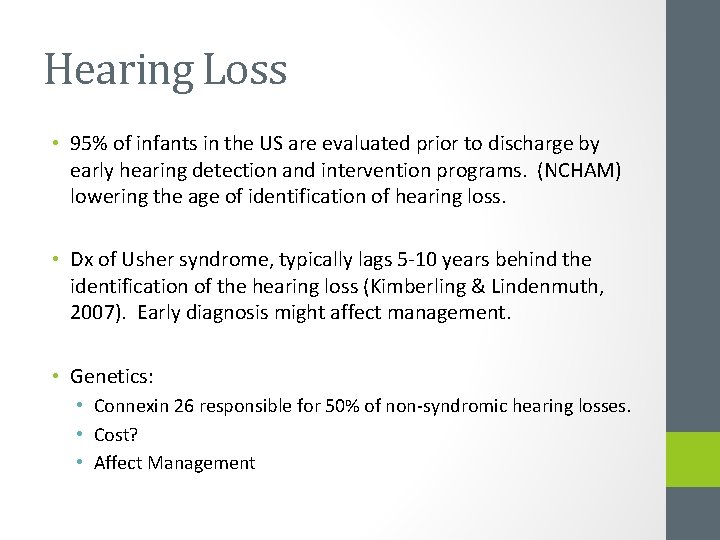 Hearing Loss

• 95% of infants in the US are evaluated prior to discharge by early hearing detection and intervention programs. (NCHAM) lowering the age of identification of hearing loss.

• Dx of Usher syndrome, typically lags 5-10 years behind the identification of the hearing loss (Kimberling & Lindenmuth, 2007). Early diagnosis might affect management.

• Genetics:
  • Connexin 26 responsible for 50% of non-syndromic hearing losses.
  • Cost?
  • Affect Management